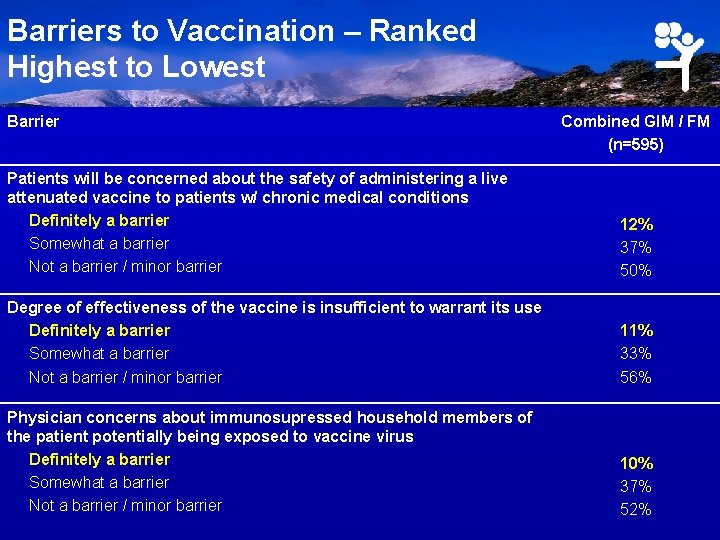 Barriers to Vaccination – Ranked Highest to Lowest

| Barrier | Combined GIM / FM (n=595) |
|---|---|
| Patients will be concerned about the safety of administering a live attenuated vaccine to patients w/ chronic medical conditions | |
| Definitely a barrier | 12% |
| Somewhat a barrier | 37% |
| Not a barrier / minor barrier | 50% |
| Degree of effectiveness of the vaccine is insufficient to warrant its use | |
| Definitely a barrier | 11% |
| Somewhat a barrier | 33% |
| Not a barrier / minor barrier | 56% |
| Physician concerns about immunosupressed household members of the patient potentially being exposed to vaccine virus | |
| Definitely a barrier | 10% |
| Somewhat a barrier | 37% |
| Not a barrier / minor barrier | 52% |